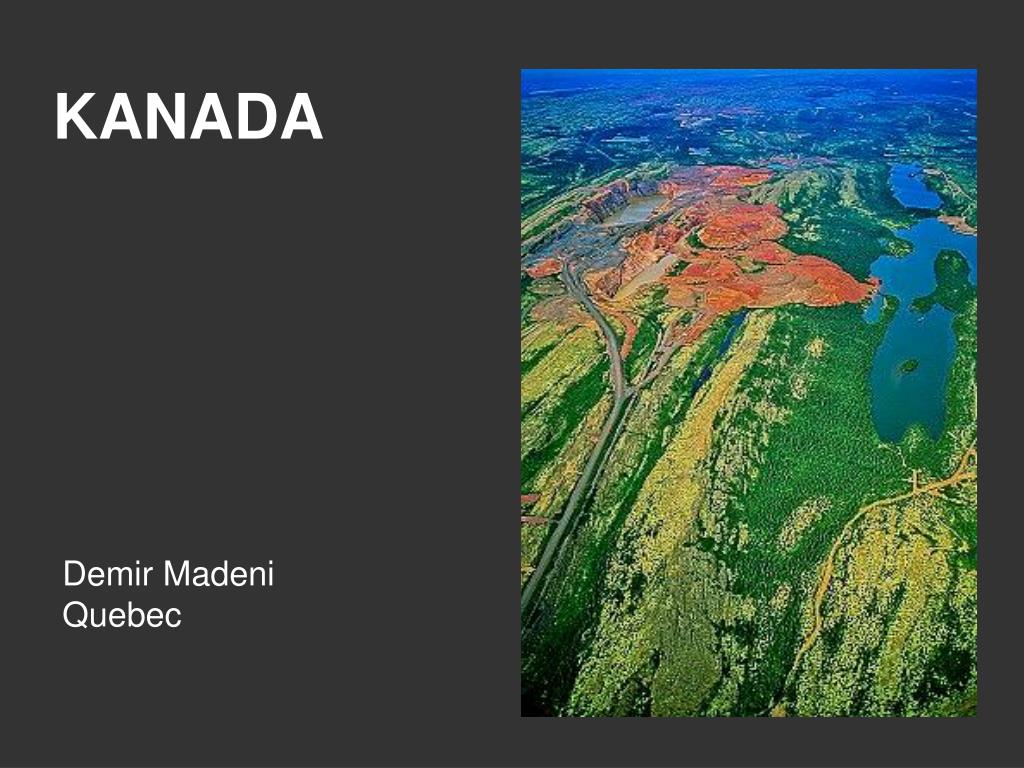 KANADA

Demir Madeni
Quebec